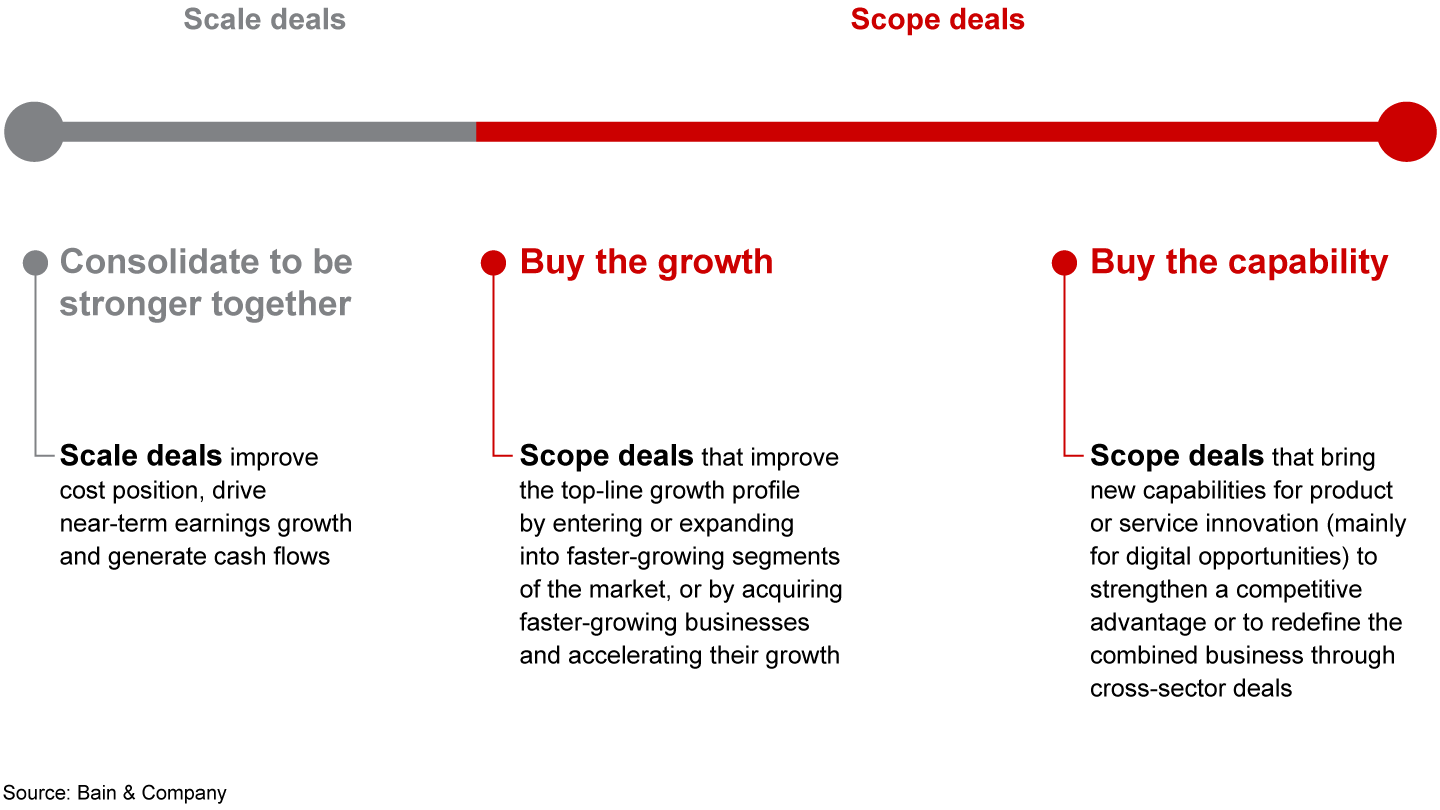 Scale deals

Scope deals

Consolidate to be stronger together

Scale deals improve cost position, drive near-term earnings growth and generate cash flows

Buy the growth

Scope deals that improve the top-line growth profile by entering or expanding into faster-growing segments of the market, or by acquiring faster-growing businesses and accelerating their growth

Buy the capability

Scope deals that bring new capabilities for product or service innovation (mainly for digital opportunities) to strengthen a competitive advantage or to redefine the combined business through cross-sector deals

Source: Bain & Company